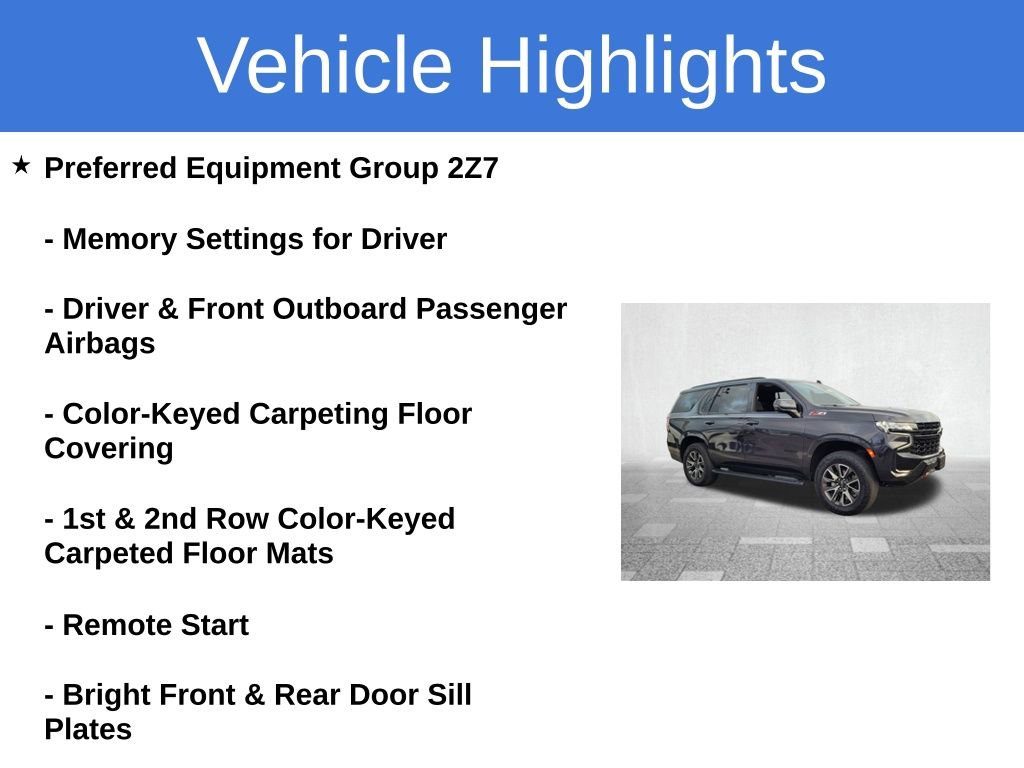 Vehicle Highlights

★ Preferred Equipment Group 2Z7

- Memory Settings for Driver

- Driver & Front Outboard Passenger Airbags

- Color-Keyed Carpeting Floor Covering

- 1st & 2nd Row Color-Keyed Carpeted Floor Mats

- Remote Start

- Bright Front & Rear Door Sill Plates